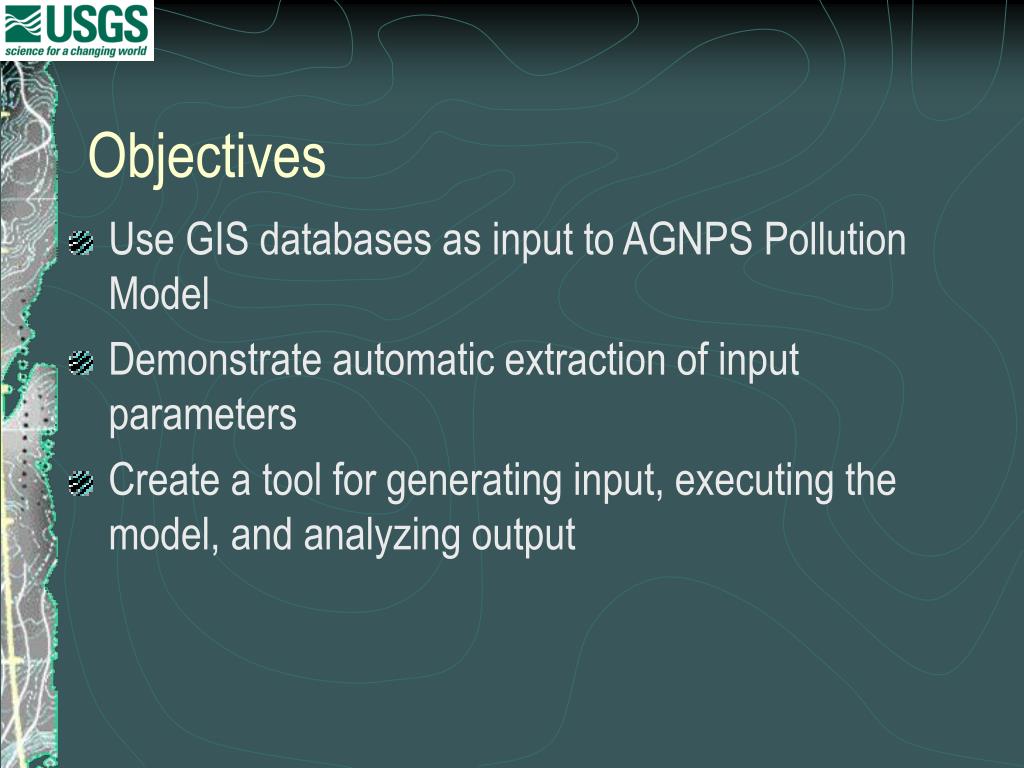 USGS
science for a changing world

Objectives

Use GIS databases as input to AGNPS Pollution Model

Demonstrate automatic extraction of input parameters

Create a tool for generating input, executing the model, and analyzing output